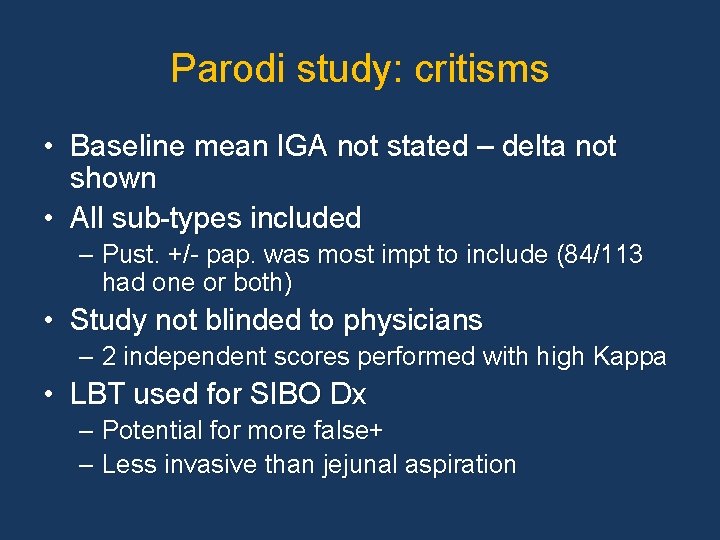 Parodi study: critisms

• Baseline mean IGA not stated – delta not shown
• All sub-types included
  – Pust. +/- pap. was most impt to include (84/113 had one or both)
• Study not blinded to physicians
  – 2 independent scores performed with high Kappa
• LBT used for SIBO Dx
  – Potential for more false+
  – Less invasive than jejunal aspiration